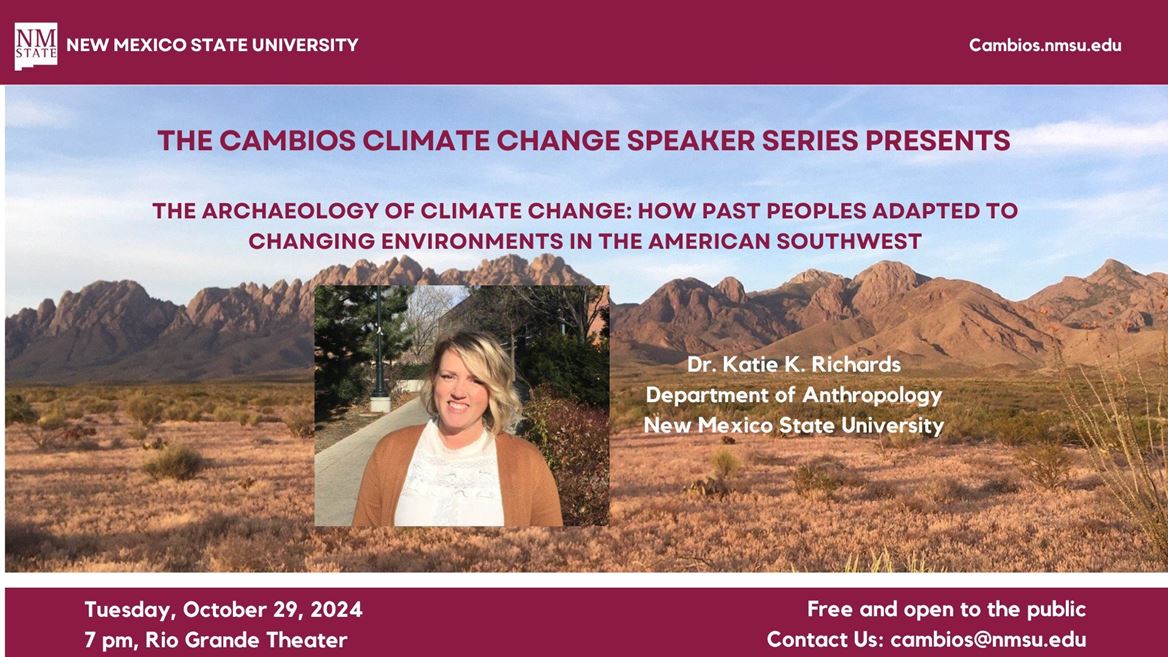 NM STATE NEW MEXICO STATE UNIVERSITY

Cambios.nmsu.edu

THE CAMBIOS CLIMATE CHANGE SPEAKER SERIES PRESENTS

THE ARCHAEOLOGY OF CLIMATE CHANGE: HOW PAST PEOPLES ADAPTED TO CHANGING ENVIRONMENTS IN THE AMERICAN SOUTHWEST

Dr. Katie K. Richards
Department of Anthropology
New Mexico State University

Tuesday, October 29, 2024
7 pm, Rio Grande Theater

Free and open to the public
Contact Us: cambios@nmsu.edu